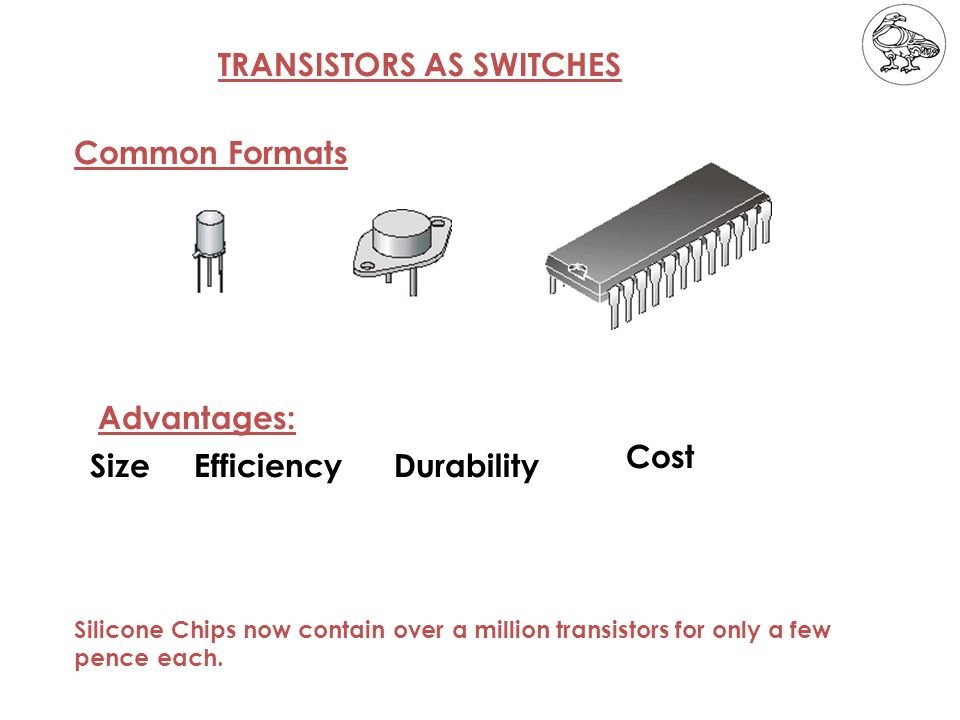 TRANSISTORS AS SWITCHES

Common Formats

Advantages:

Size Efficiency Durability Cost

Silicone Chips now contain over a million transistors for only a few pence each.